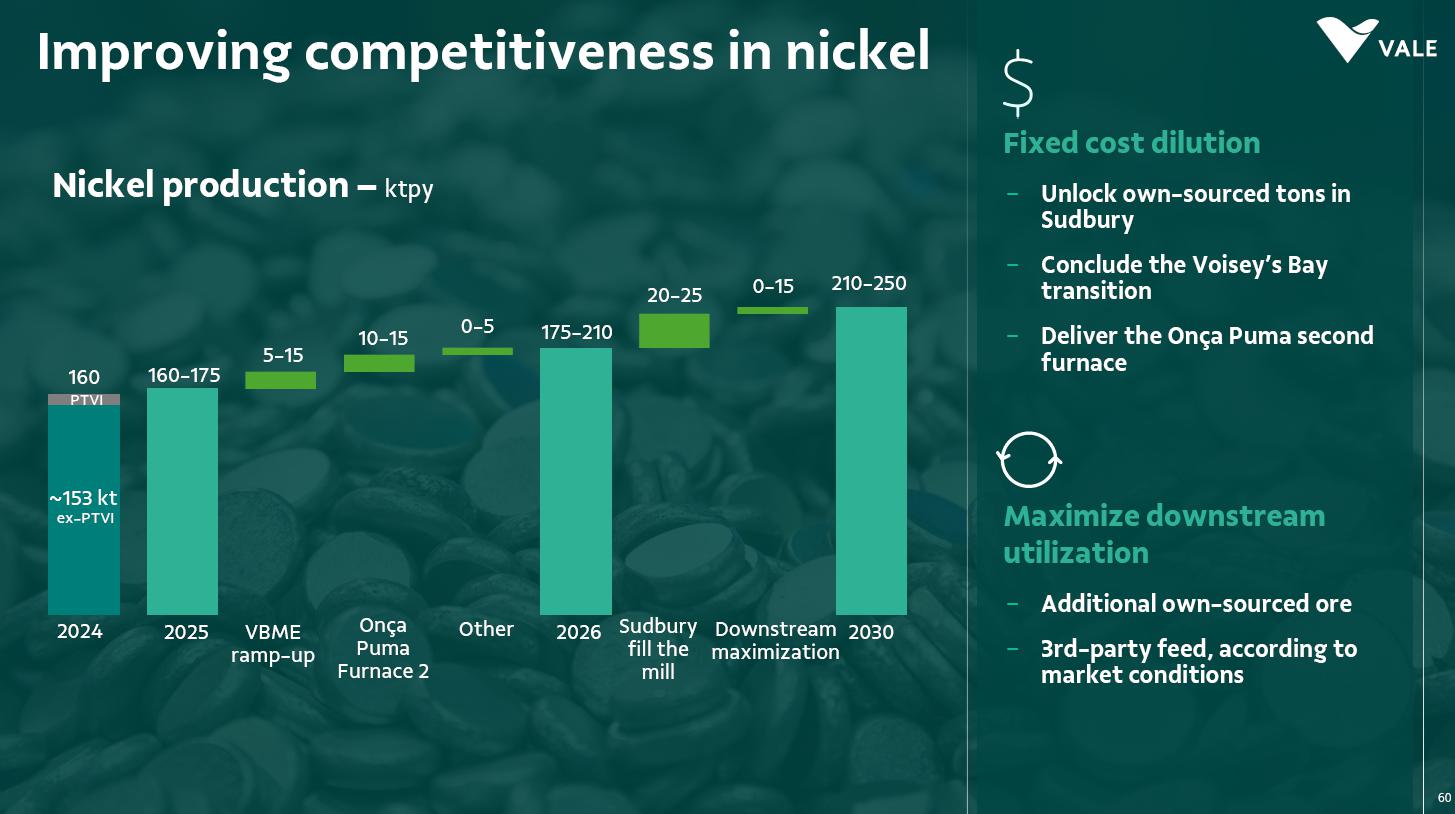 Improving competitiveness in nickel

VALE

Nickel production – ktpy

160
PTVI
~153 kt
ex-PTVI
2024

160-175
2025

5-15
VBME ramp-up

10-15
Onça Puma Furnace 2

0-5
Other

175-210
2026

20-25
Sudbury fill the mill

0-15
Downstream maximization

210-250
2030

$

Fixed cost dilution

- Unlock own-sourced tons in Sudbury
- Conclude the Voisey's Bay transition
- Deliver the Onça Puma second furnace

Maximize downstream utilization

- Additional own-sourced ore
- 3rd-party feed, according to market conditions

60